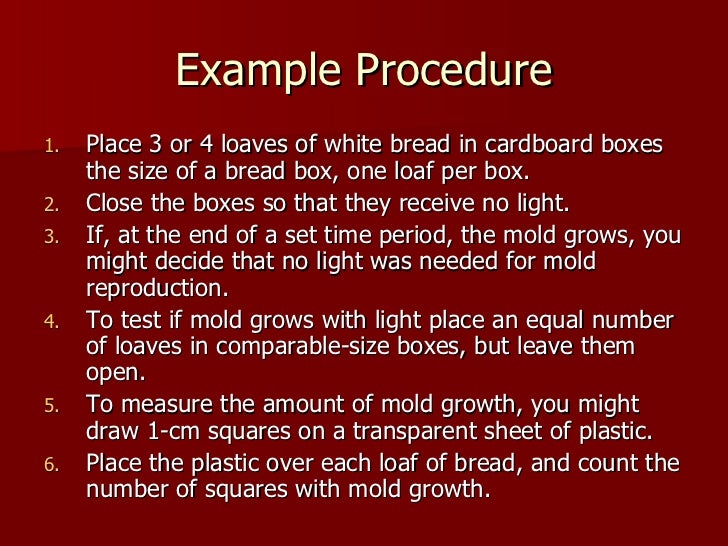 Example Procedure

1. Place 3 or 4 loaves of white bread in cardboard boxes the size of a bread box, one loaf per box.
2. Close the boxes so that they receive no light.
3. If, at the end of a set time period, the mold grows, you might decide that no light was needed for mold reproduction.
4. To test if mold grows with light place an equal number of loaves in comparable-size boxes, but leave them open.
5. To measure the amount of mold growth, you might draw 1-cm squares on a transparent sheet of plastic.
6. Place the plastic over each loaf of bread, and count the number of squares with mold growth.